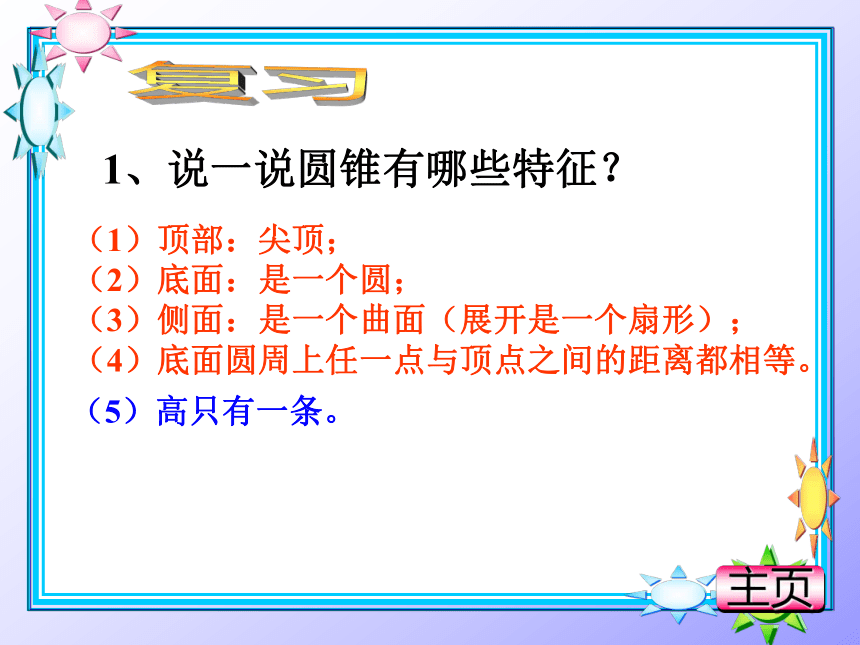 复习

1、说一说圆锥有哪些特征？

（1）顶部：尖顶；
（2）底面：是一个圆；
（3）侧面：是一个曲面（展开是一个扇形）；
（4）底面圆周上任一点与顶点之间的距离都相等。

（5）高只有一条。

主页